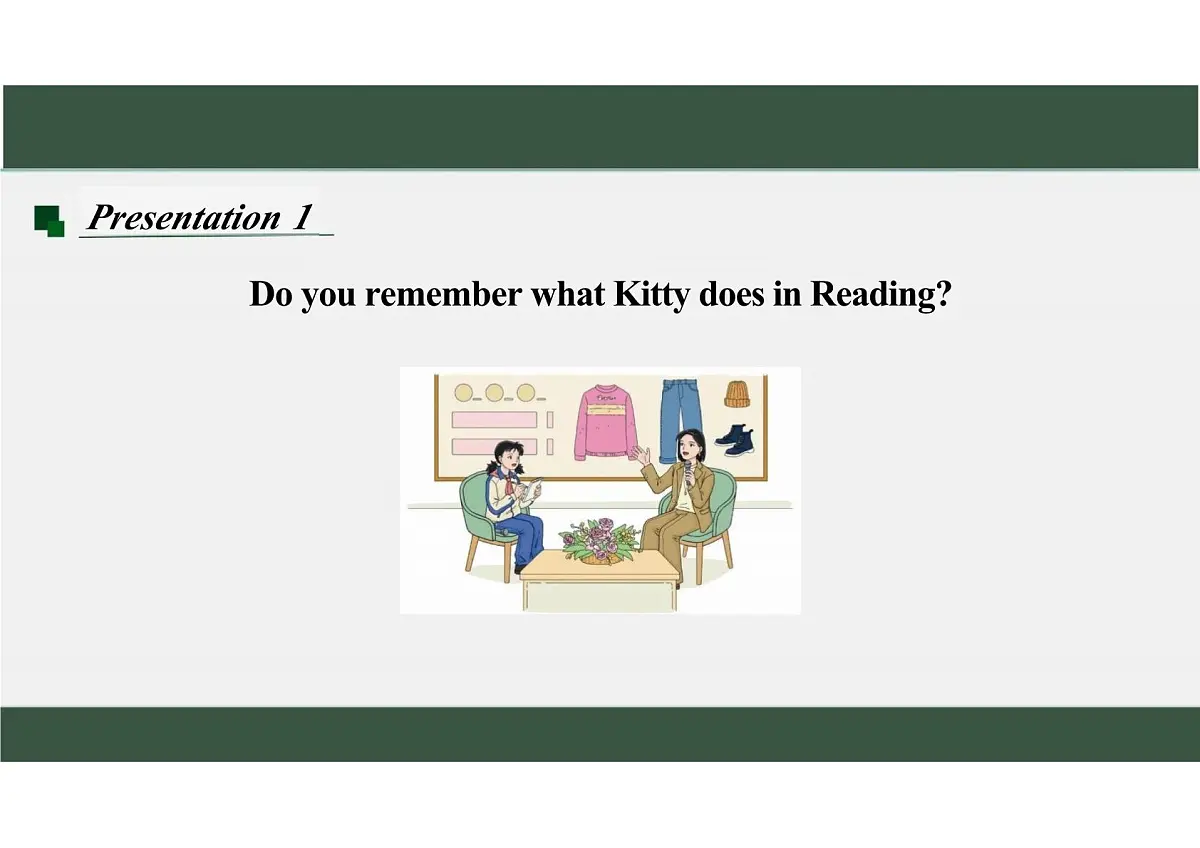 Presentation 1

Do you remember what Kitty does in Reading?